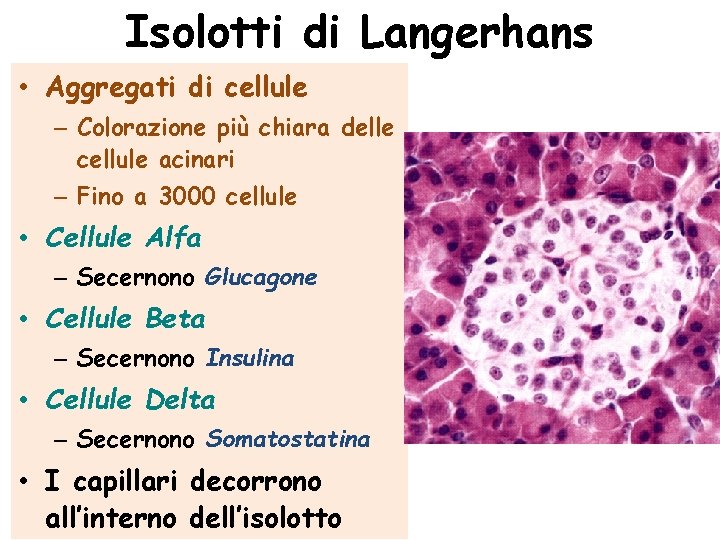 Isolotti di Langerhans

• Aggregati di cellule
  – Colorazione più chiara delle cellule acinari
  – Fino a 3000 cellule
• Cellule Alfa
  – Secernono Glucagone
• Cellule Beta
  – Secernono Insulina
• Cellule Delta
  – Secernono Somatostatina
• I capillari decorrono all'interno dell'isolotto